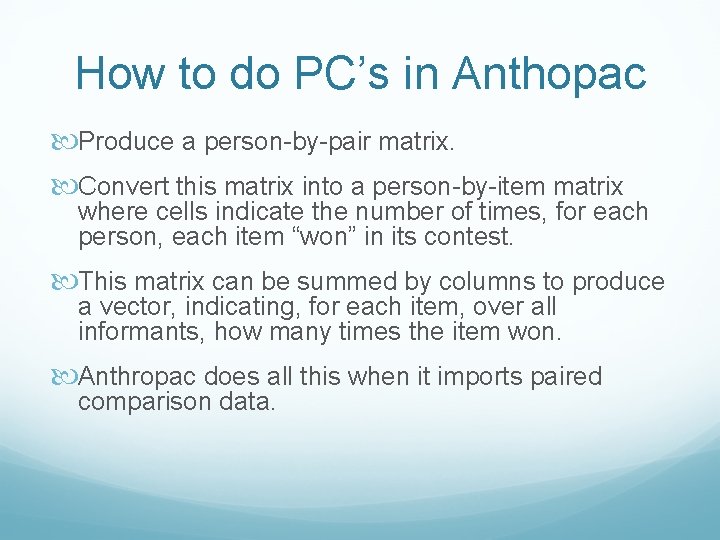 How to do PC’s in Anthopac

Produce a person-by-pair matrix.

Convert this matrix into a person-by-item matrix where cells indicate the number of times, for each person, each item “won” in its contest.

This matrix can be summed by columns to produce a vector, indicating, for each item, over all informants, how many times the item won.

Anthropac does all this when it imports paired comparison data.